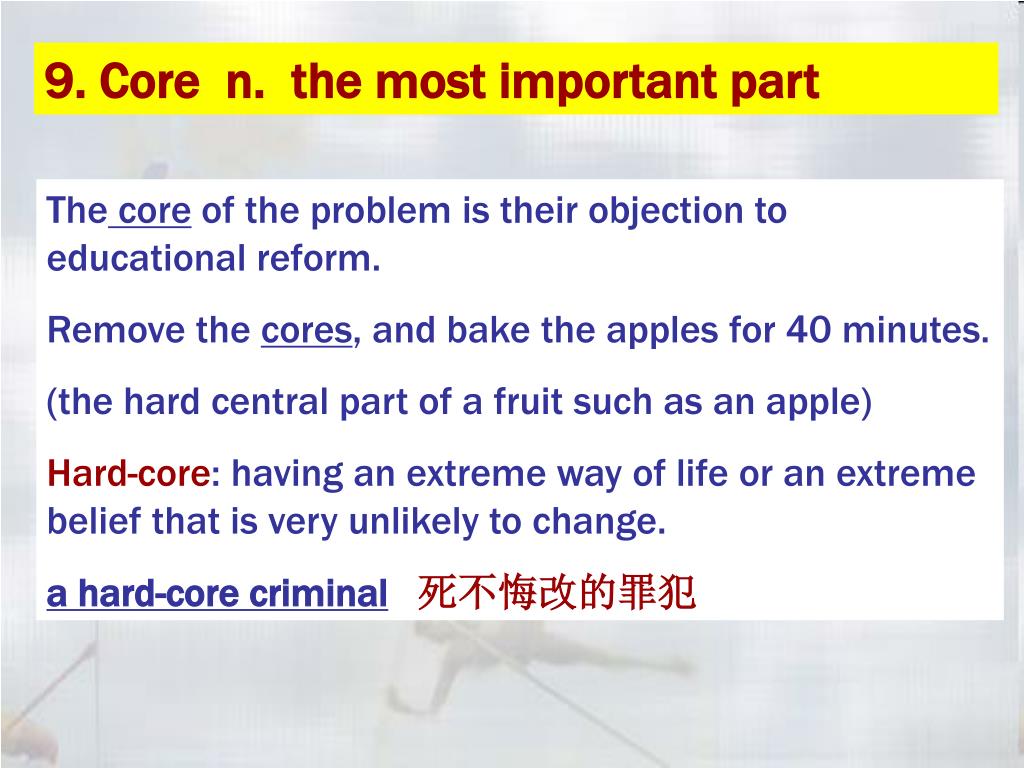 9. Core n. the most important part

The core of the problem is their objection to educational reform.

Remove the cores, and bake the apples for 40 minutes.

(the hard central part of a fruit such as an apple)

Hard-core: having an extreme way of life or an extreme belief that is very unlikely to change.

a hard-core criminal 死不悔改的罪犯